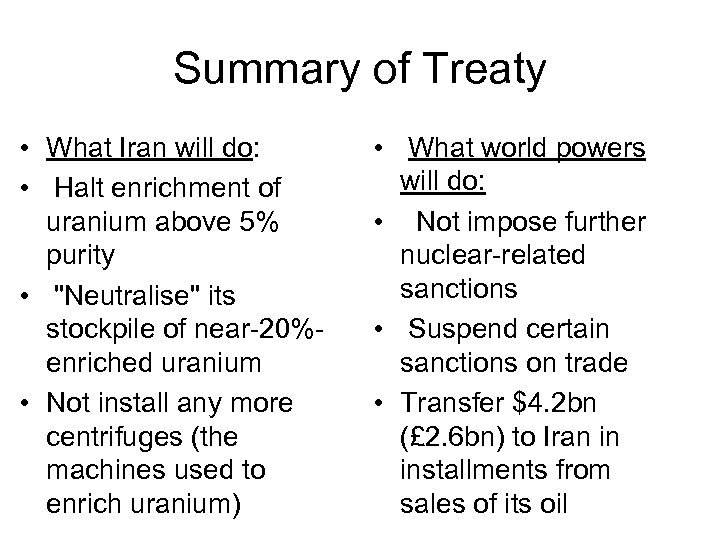 Summary of Treaty

• What Iran will do:
• Halt enrichment of uranium above 5% purity
• "Neutralise" its stockpile of near-20%-enriched uranium
• Not install any more centrifuges (the machines used to enrich uranium)

• What world powers will do:
• Not impose further nuclear-related sanctions
• Suspend certain sanctions on trade
• Transfer \$4.2bn (£2.6bn) to Iran in installments from sales of its oil